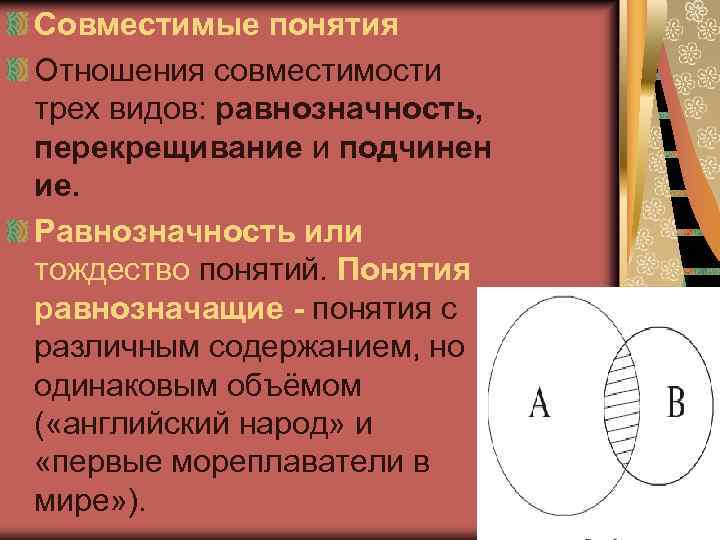 Совместимые понятия

Отношения совместимости трех видов: равнозначность, перекрещивание и подчинен ие.

Равнозначность или тождество понятий. Понятия равнозначащие - понятия с различным содержанием, но одинаковым объёмом («английский народ» и «первые мореплаватели в мире»).

A

B